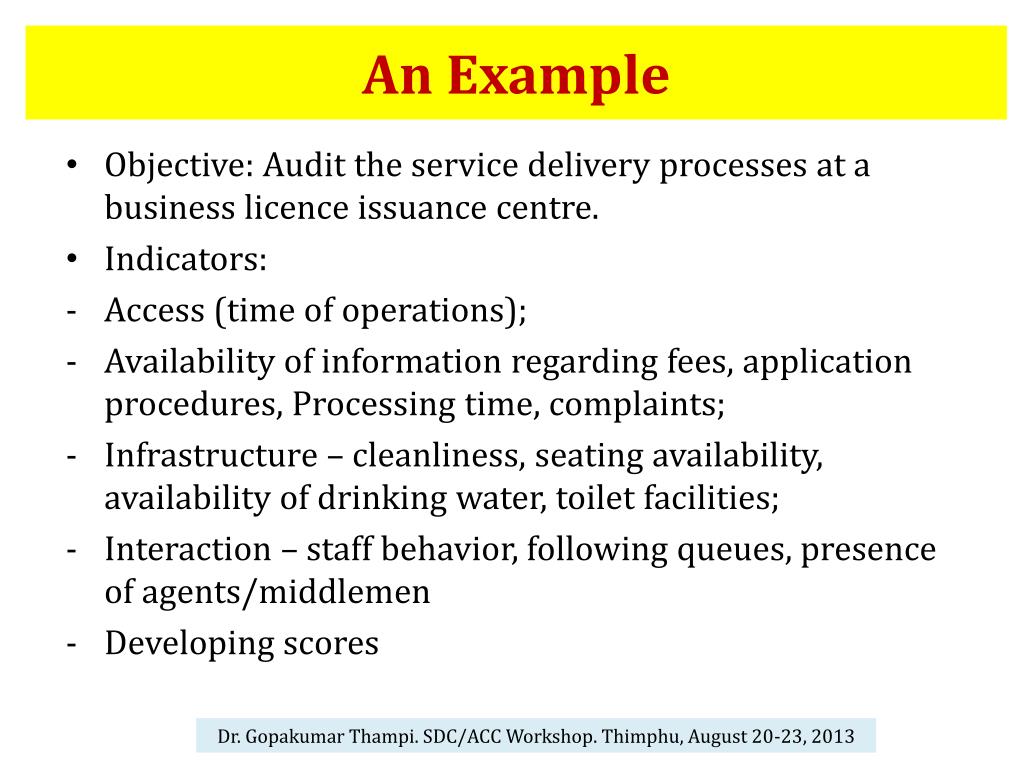 An Example

• Objective: Audit the service delivery processes at a business licence issuance centre.
• Indicators:
- Access (time of operations);
- Availability of information regarding fees, application procedures, Processing time, complaints;
- Infrastructure – cleanliness, seating availability, availability of drinking water, toilet facilities;
- Interaction – staff behavior, following queues, presence of agents/middlemen
- Developing scores

Dr. Gopakumar Thampi. SDC/ACC Workshop. Thimphu, August 20-23, 2013